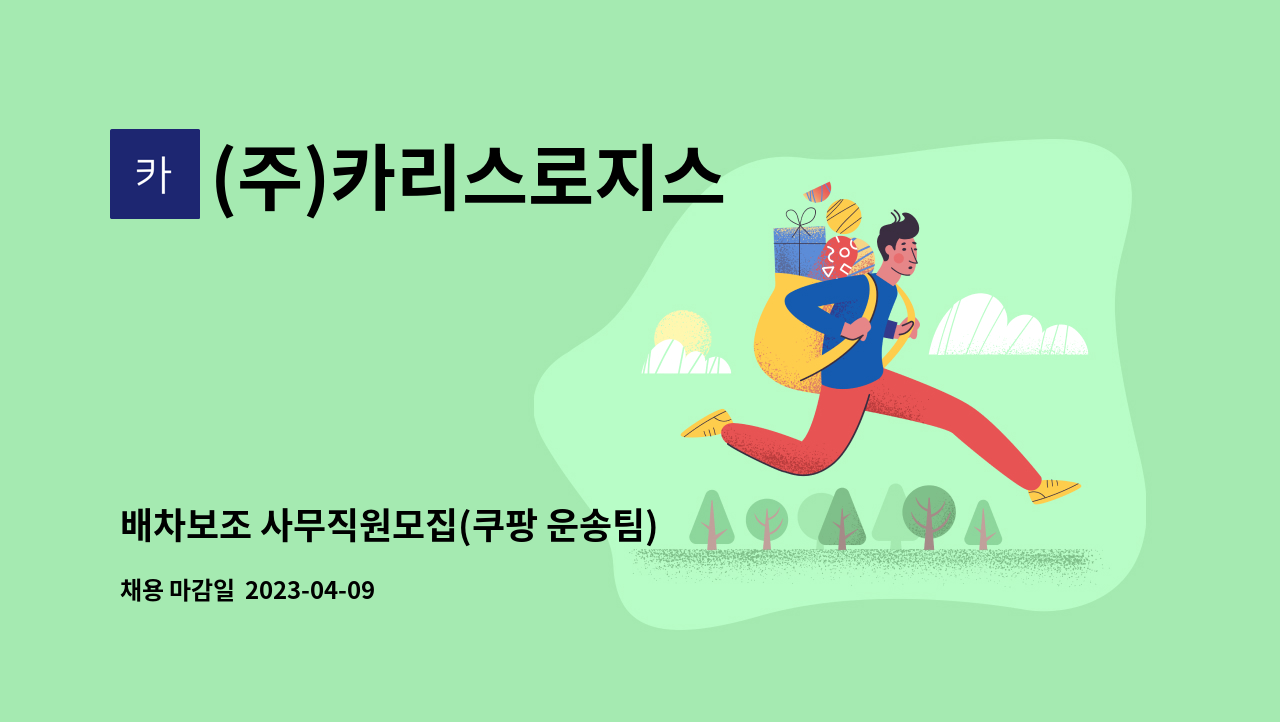 카 (주)카리스로지스

배차보조 사무직원모집(쿠팡 운송팀)

채용 마감일 2023-04-09